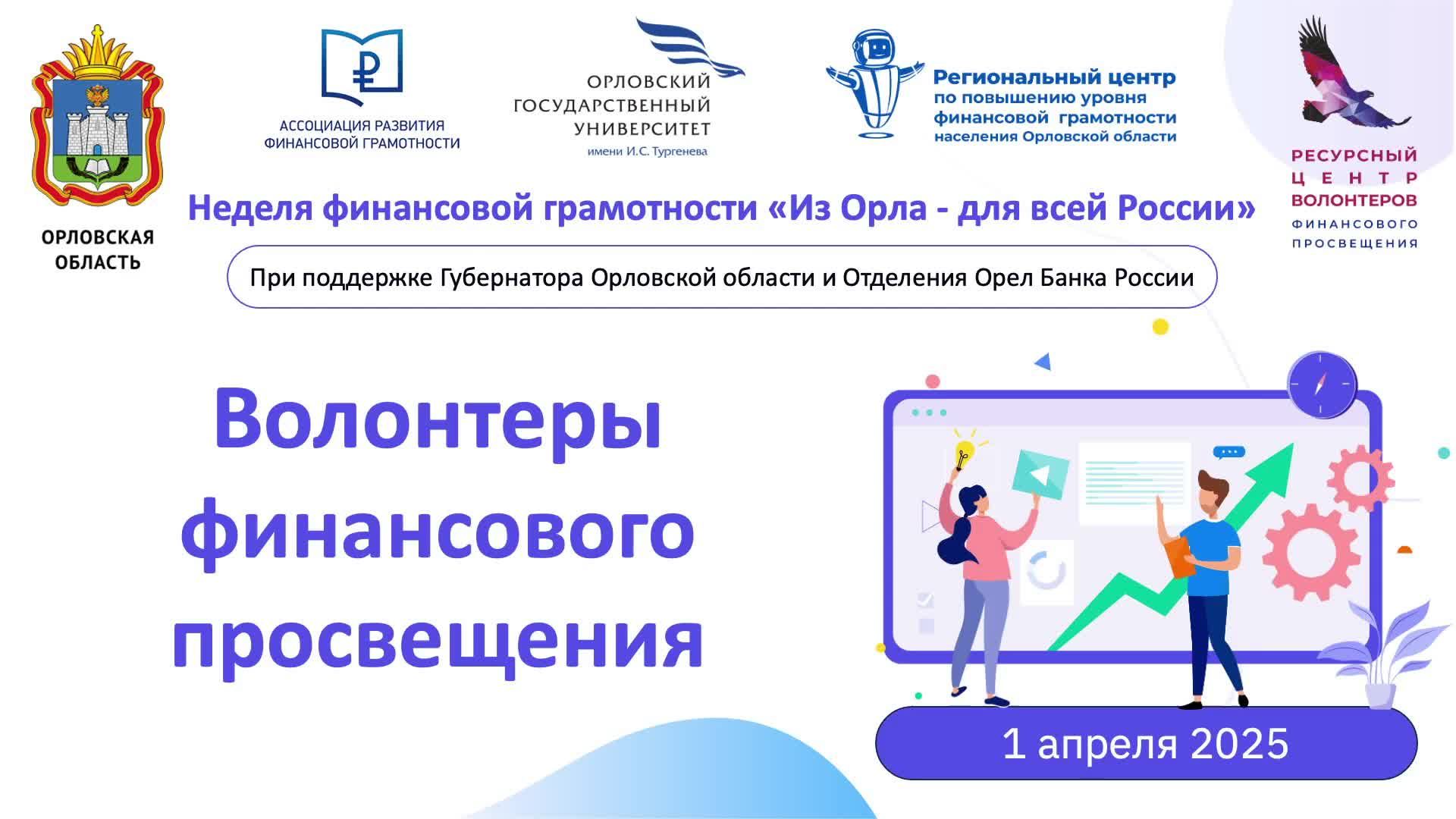 ОРЛОВСКАЯ ОБЛАСТЬ

АССОЦИАЦИЯ РАЗВИТИЯ ФИНАНСОВОЙ ГРАМОТНОСТИ

ОРЛОВСКИЙ ГОСУДАРСТВЕННЫЙ УНИВЕРСИТЕТ имени И.С. Тургенева

Региональный центр по повышению уровня финансовой грамотности населения Орловской области

РЕСУРСНЫЙ ЦЕНТР ВОЛОНТЕРОВ ФИНАНСОВОГО ПРОСВЕЩЕНИЯ

Неделя финансовой грамотности «Из Орла - для всей России»

При поддержке Губернатора Орловской области и Отделения Орел Банка России

Волонтеры финансового просвещения

1 апреля 2025